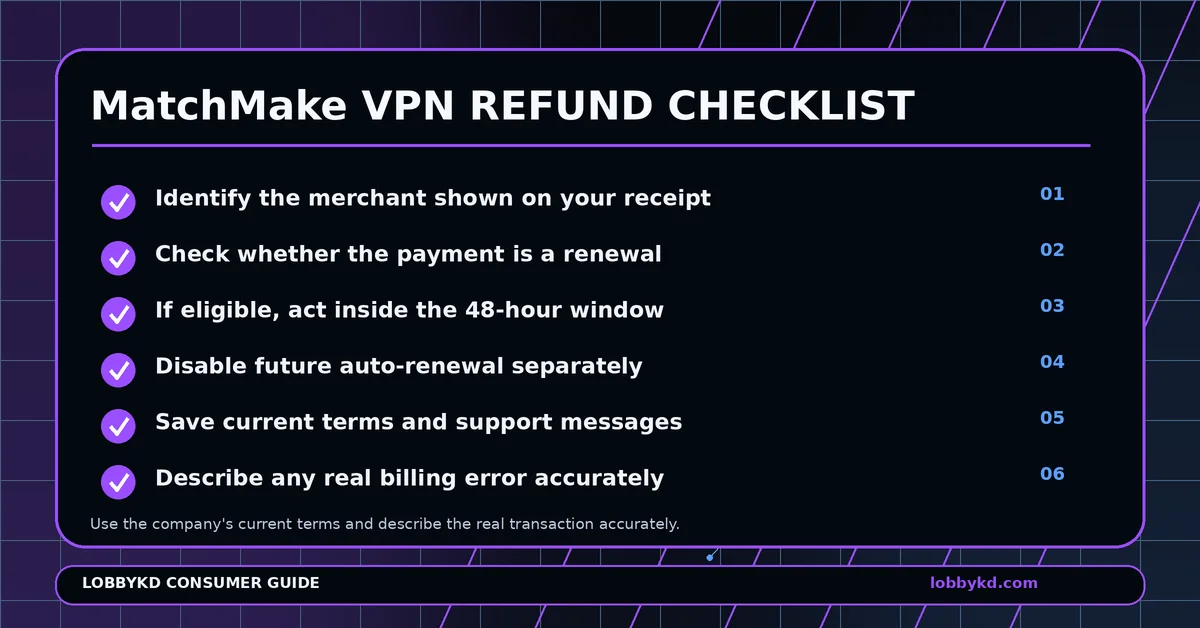 MatchMake VPN REFUND CHECKLIST

Identify the merchant shown on your receipt 01

Check whether the payment is a renewal 02

If eligible, act inside the 48-hour window 03

Disable future auto-renewal separately 04

Save current terms and support messages 05

Describe any real billing error accurately 06

Use the company's current terms and describe the real transaction accurately.

LOBBYKD CONSUMER GUIDE

lobbykd.com